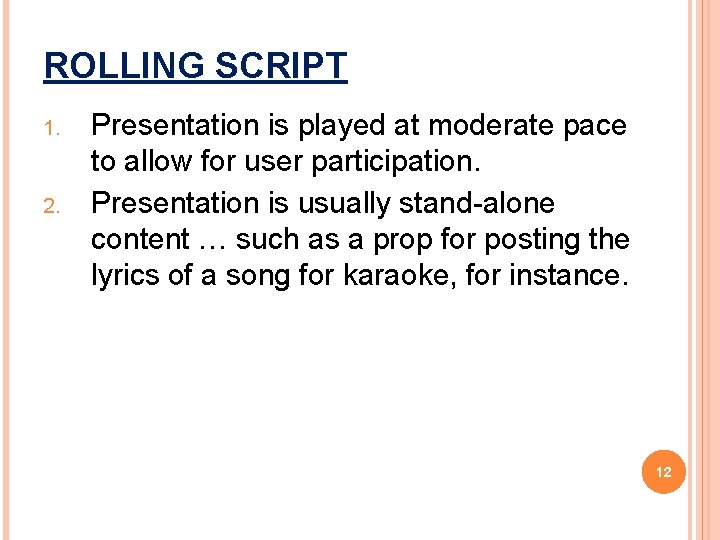 ROLLING SCRIPT

1. Presentation is played at moderate pace to allow for user participation.
2. Presentation is usually stand-alone content … such as a prop for posting the lyrics of a song for karaoke, for instance.

12